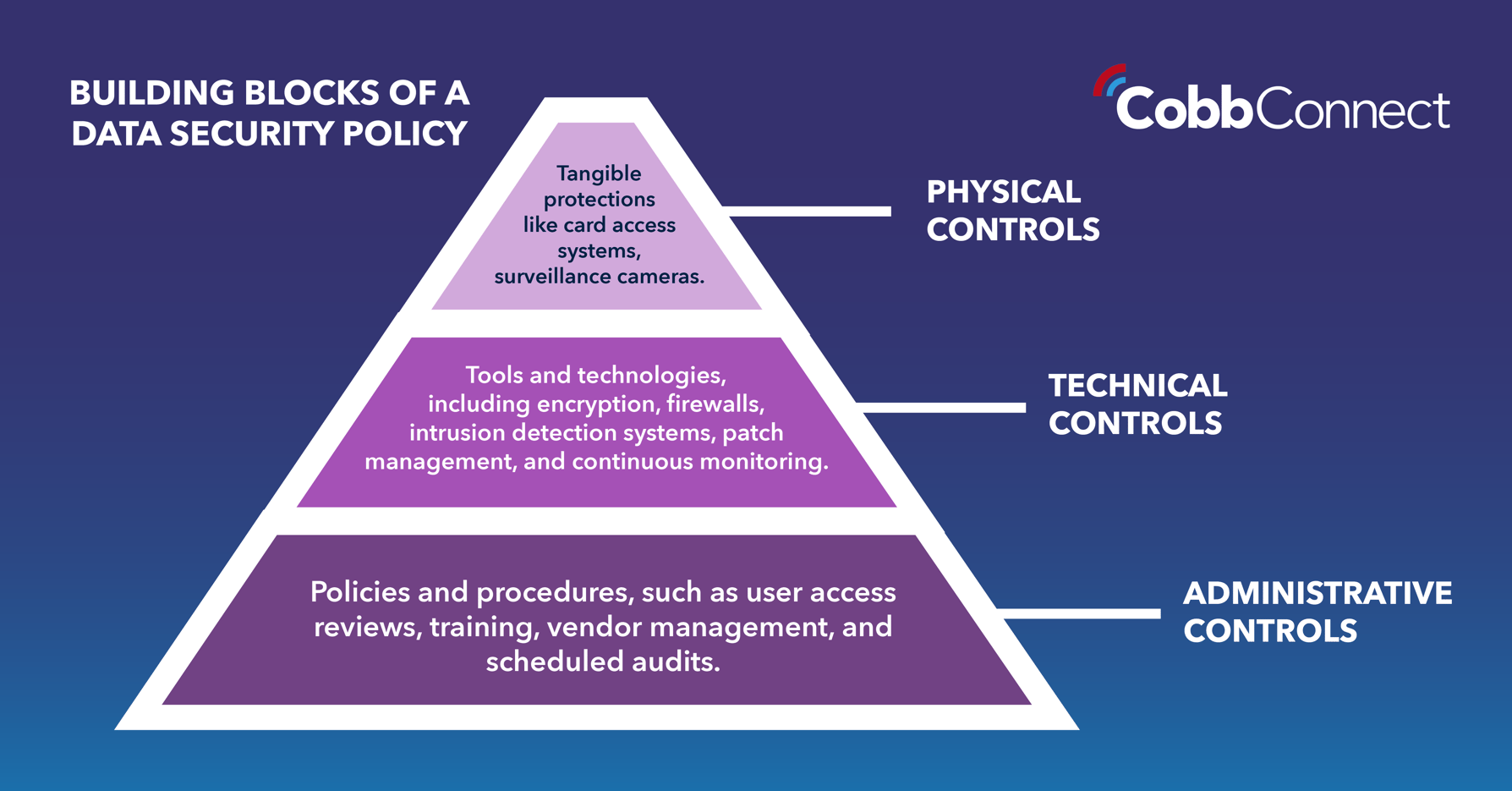 BUILDING BLOCKS OF A DATA SECURITY POLICY

CobbConnect

Tangible protections like card access systems, surveillance cameras.

PHYSICAL CONTROLS

Tools and technologies, including encryption, firewalls, intrusion detection systems, patch management, and continuous monitoring.

TECHNICAL CONTROLS

Policies and procedures, such as user access reviews, training, vendor management, and scheduled audits.

ADMINISTRATIVE CONTROLS